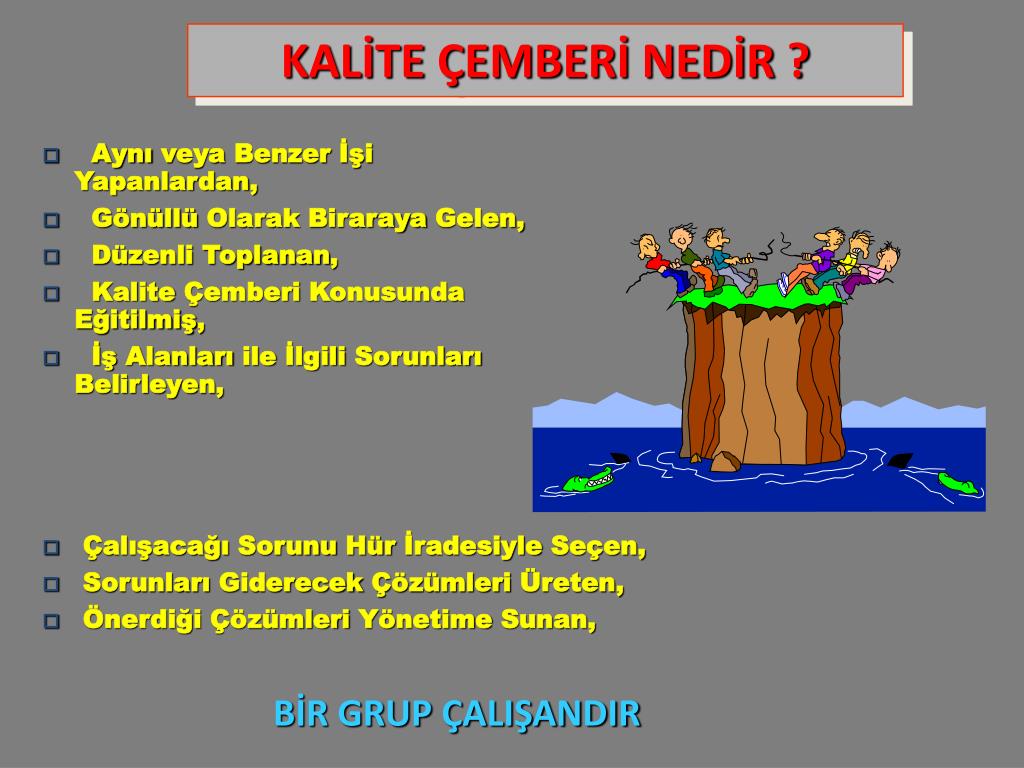 KALİTE ÇEMBERİ NEDİR ?

Aynı veya Benzer İşi Yapanlardan,

Gönüllü Olarak Biraraya Gelen,

Düzenli Toplanan,

Kalite Çemberi Konusunda Eğitilmiş,

İş Alanları ile İlgili Sorunları Belirleyen,

Çalışacağı Sorunu Hür İradesiyle Seçen,

Sorunları Giderecek Çözümleri Üreten,

Önerdiği Çözümleri Yönetime Sunan,

BİR GRUP ÇALIŞANDIR